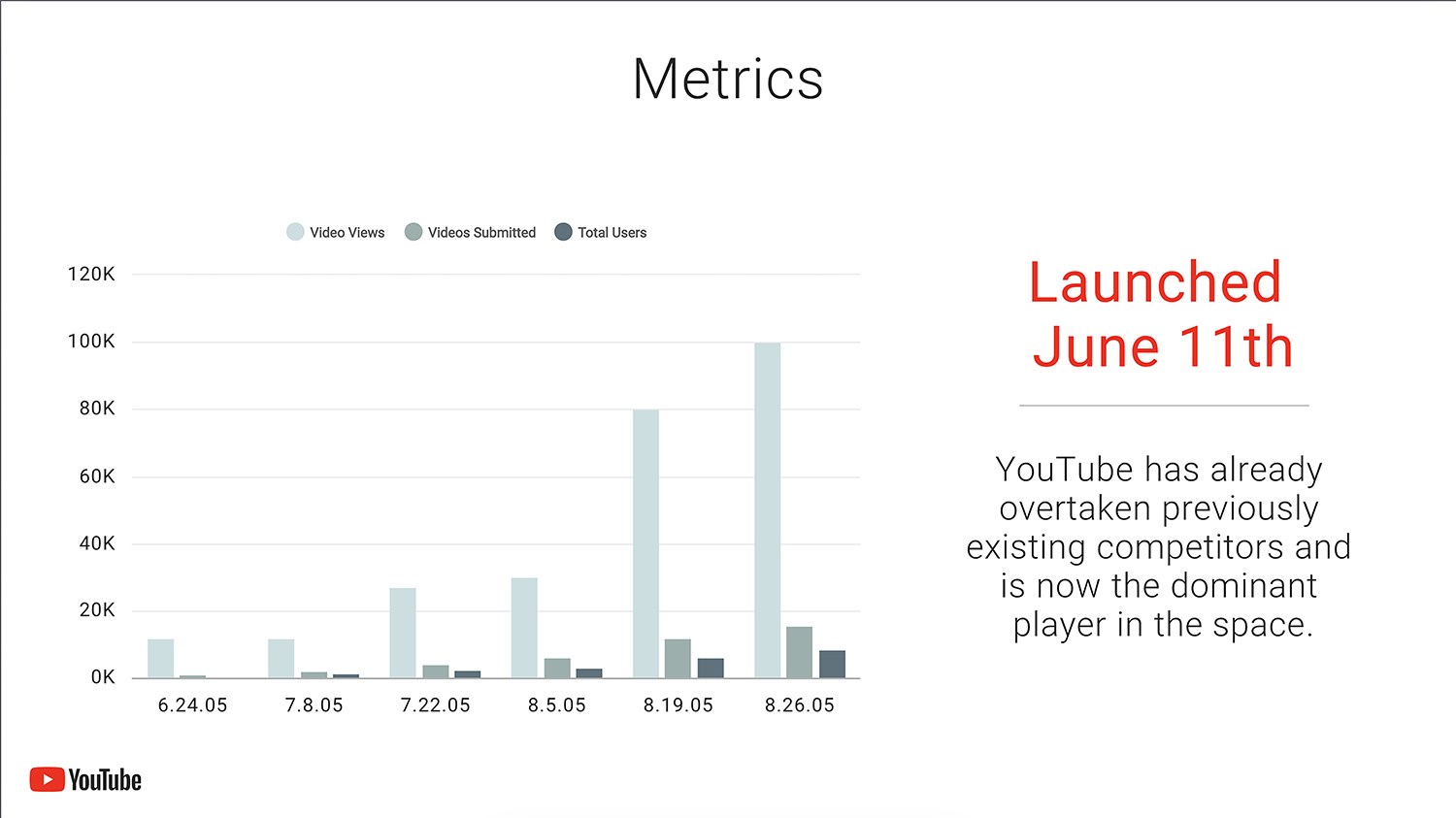 Metrics

Video Views Videos Submitted Total Users

120K
100K
80K
60K
40K
20K
0K

6.24.05 7.8.05 7.22.05 8.5.05 8.19.05 8.26.05

Launched June 11th

YouTube has already overtaken previously existing competitors and is now the dominant player in the space.

YouTube